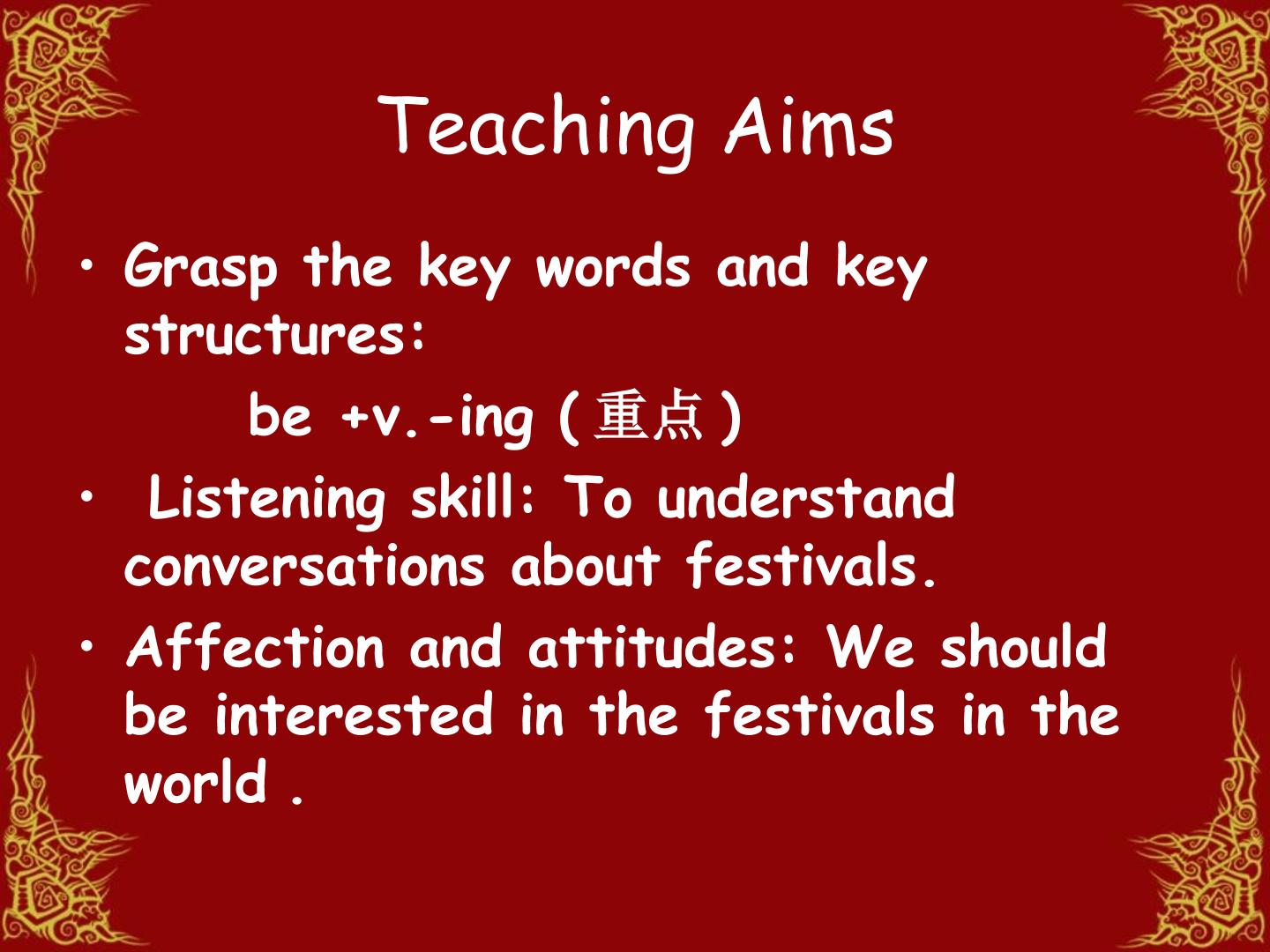 Teaching Aims

• Grasp the key words and key structures:

be +v.-ing (重点)

• Listening skill: To understand conversations about festivals.

• Affection and attitudes: We should be interested in the festivals in the world .